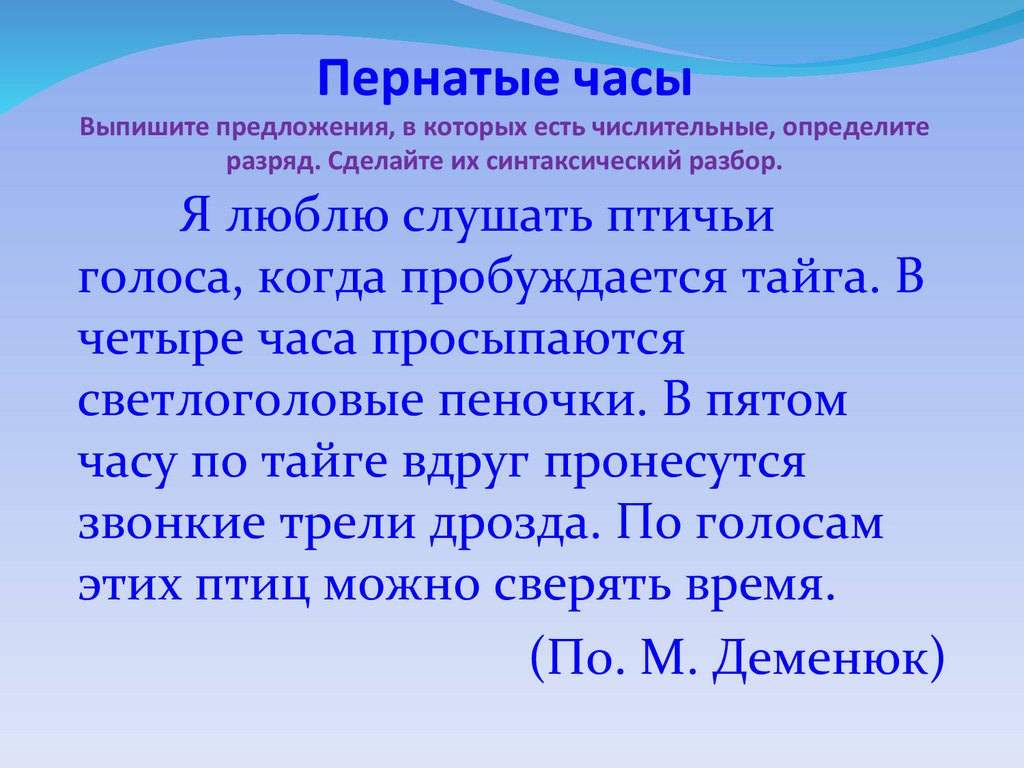 Пернатые часы
Выпишите предложения, в которых есть числительные, определите разряд. Сделайте их синтаксический разбор.

Я люблю слушать птичьи голоса, когда пробуждается тайга. В четыре часа просыпаются светлоголовые пеночки. В пятом часу по тайге вдруг пронесутся звонкие трели дрозда. По голосам этих птиц можно сверять время.

(По. М. Деменюк)